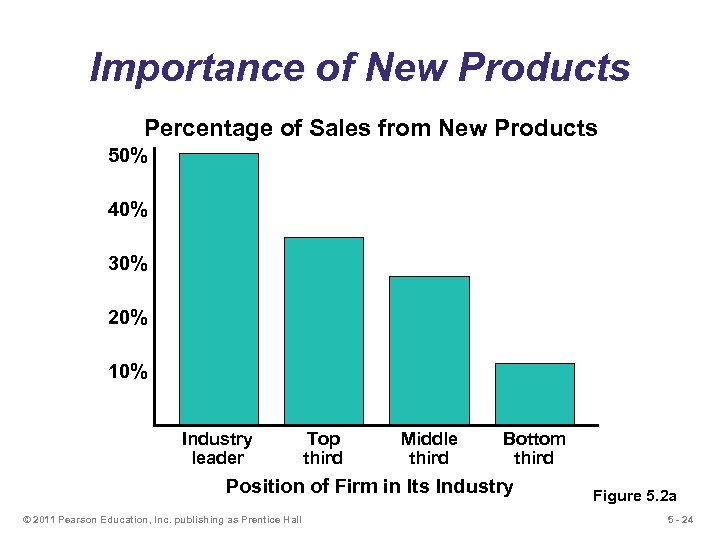 Importance of New Products

Percentage of Sales from New Products

50%
40%
30%
20%
10%

Industry leader
Top third
Middle third
Bottom third

Position of Firm in Its Industry

Figure 5.2a

© 2011 Pearson Education, Inc. publishing as Prentice Hall

5 - 24